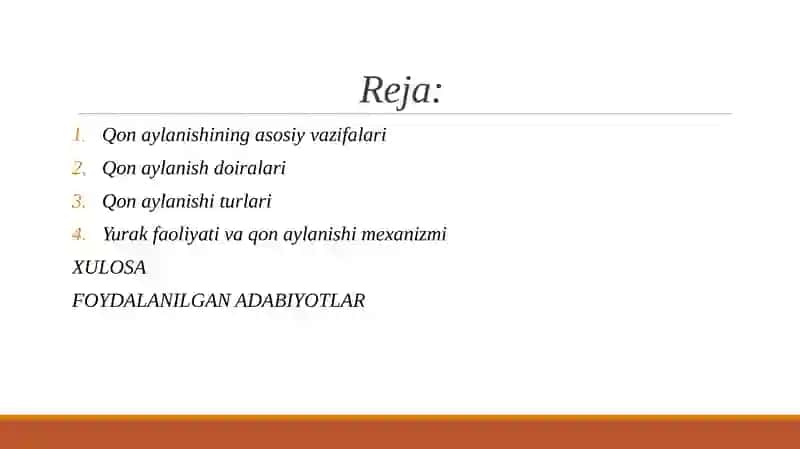 Reja:

1. Qon aylanishining asosiy vazifalari
2. Qon aylanish doiralari
3. Qon aylanishi turlari
4. Yurak faoliyati va qon aylanishi mexanizmi

XULOSA

FOYDALANILGAN ADABIYOTLAR